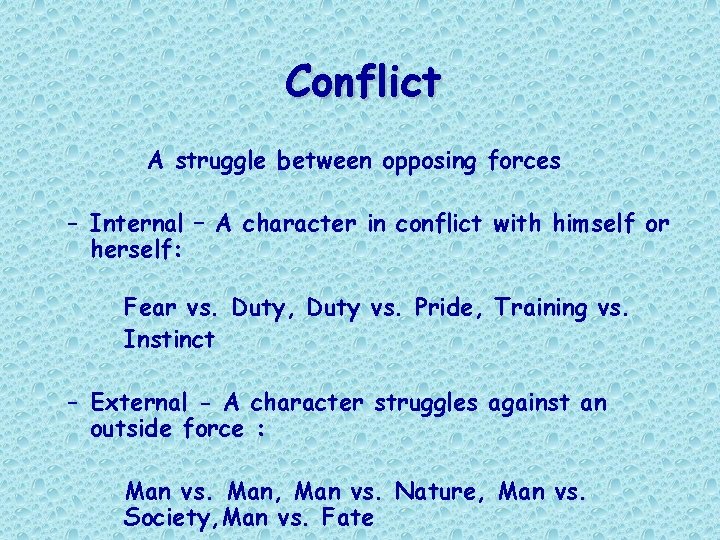 Conflict

A struggle between opposing forces

– Internal – A character in conflict with himself or herself:

Fear vs. Duty, Duty vs. Pride, Training vs. Instinct

– External - A character struggles against an outside force :

Man vs. Man, Man vs. Nature, Man vs. Society,Man vs. Fate